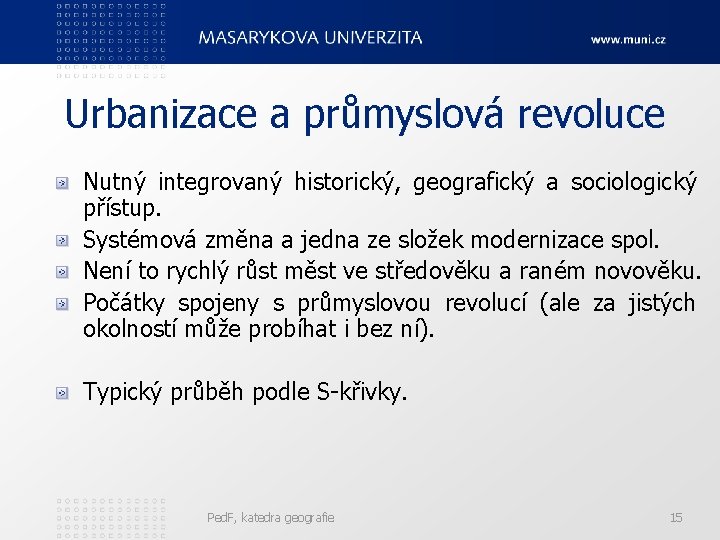 MASARYKOVA UNIVERZITA

www.muni.cz

Urbanizace a průmyslová revoluce

Nutný integrovaný historický, geografický a sociologický přístup.

Systémová změna a jedna ze složek modernizace spol.

Není to rychlý růst měst ve středověku a raném novověku.

Počátky spojeny s průmyslovou revolucí (ale za jistých okolností může probíhat i bez ní).

Typický průběh podle S-křivky.

PedF, katedra geografie

15